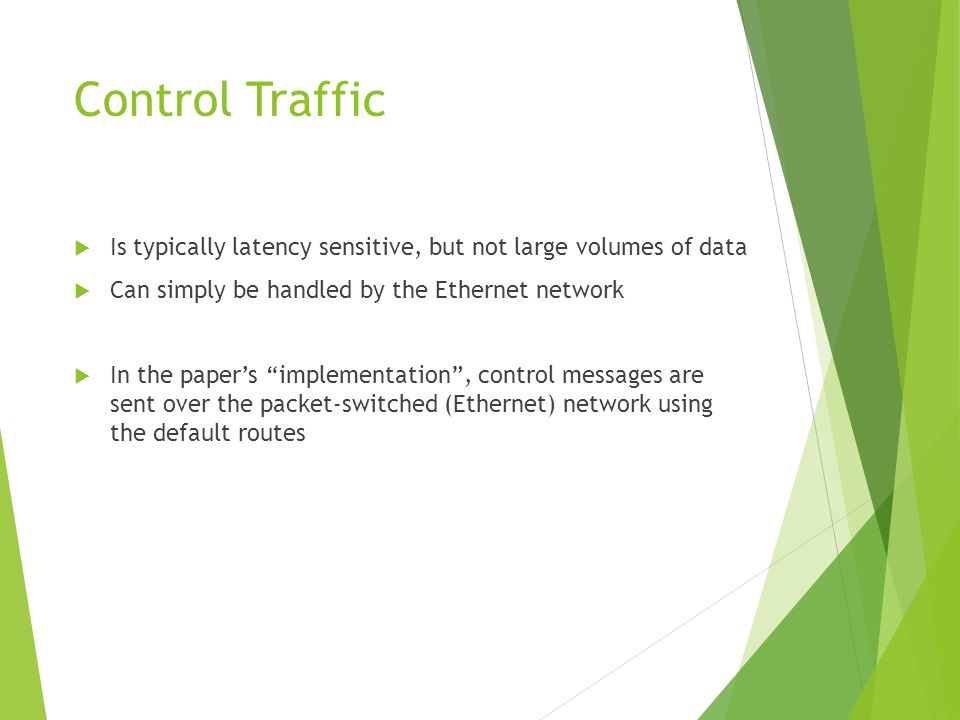 Control Traffic

Is typically latency sensitive, but not large volumes of data

Can simply be handled by the Ethernet network

In the paper's "implementation", control messages are sent over the packet-switched (Ethernet) network using the default routes